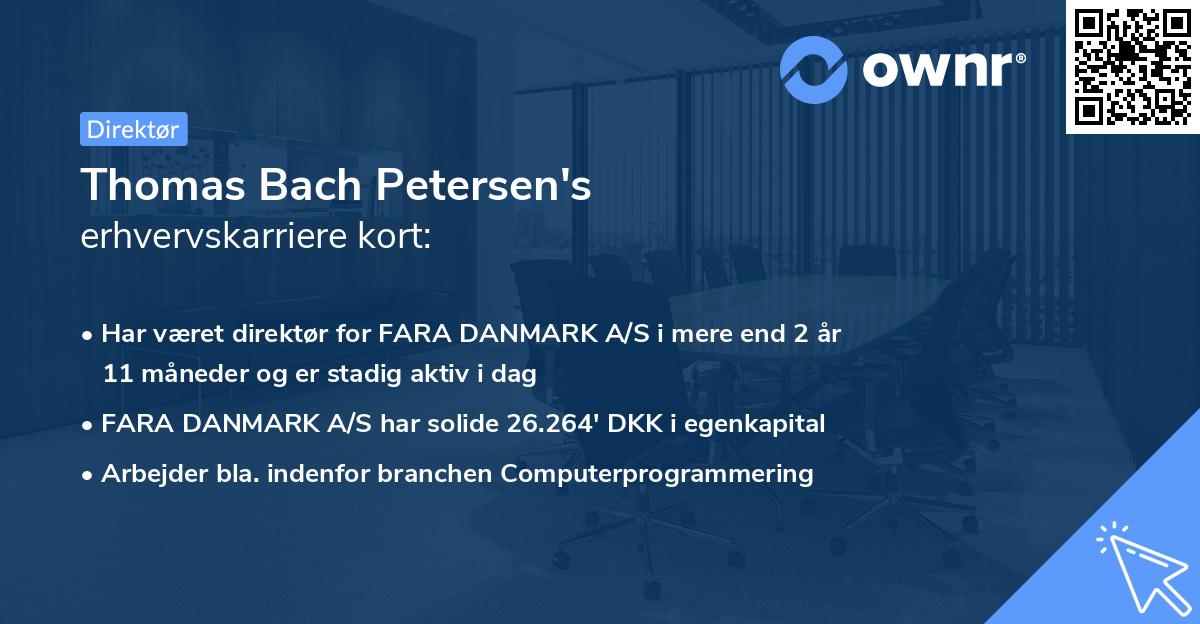 ownr®

Direktør

Thomas Bach Petersen's
erhvervskarriere kort:

• Har været direktør for FARA DANMARK A/S i mere end 2 år 11 måneder og er stadig aktiv i dag
• FARA DANMARK A/S har solide 26.264' DKK i egenkapital
• Arbejder bla. indenfor branchen Computerprogrammering